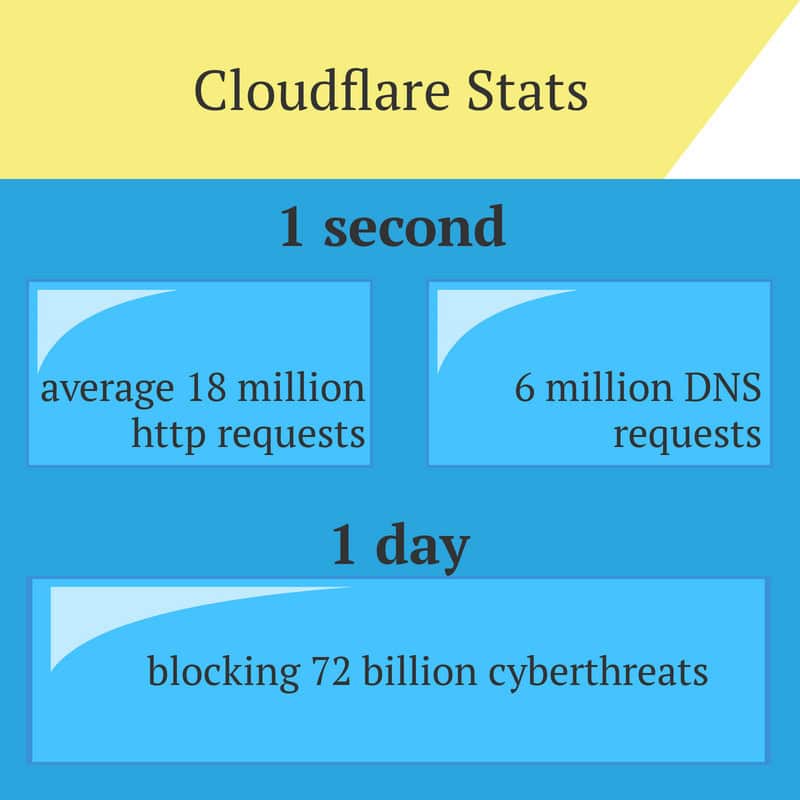 Cloudflare Stats

1 second

average 18 million http requests

6 million DNS requests

1 day

blocking 72 billion cyberthreats